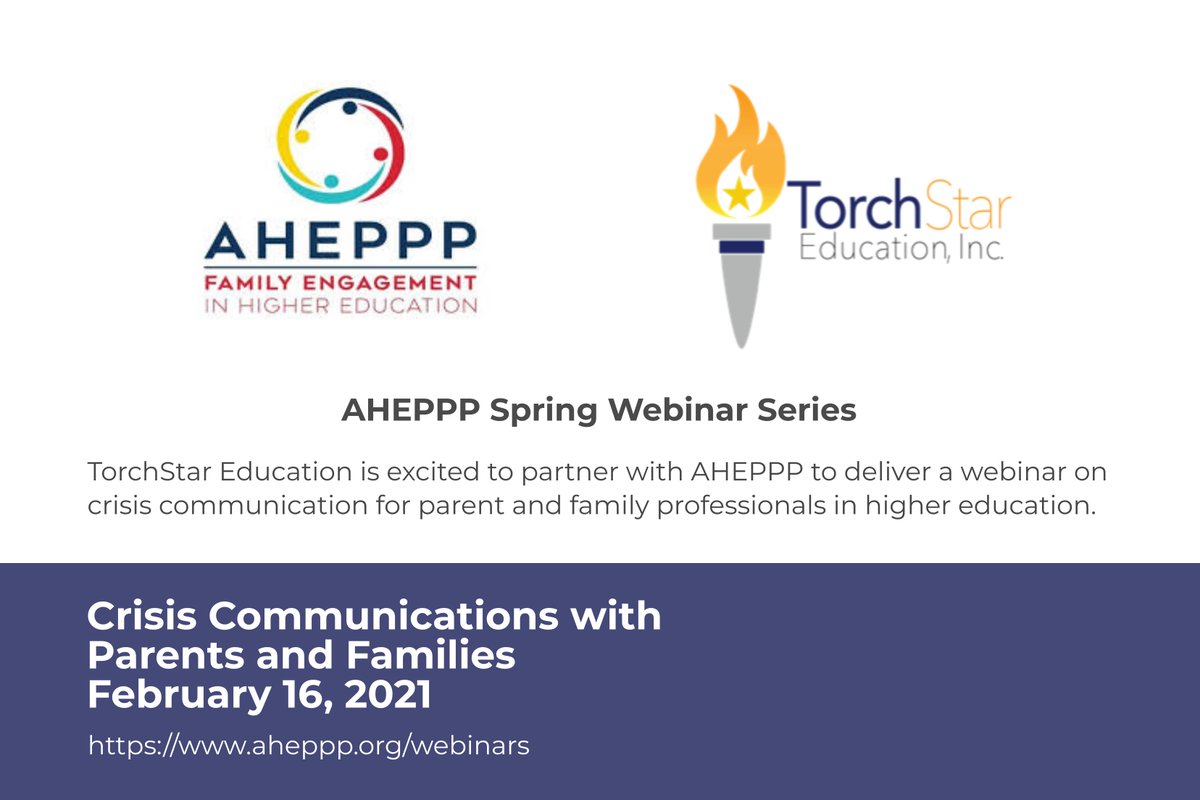 AHEPPP
FAMILY ENGAGEMENT
IN HIGHER EDUCATION

TorchStar
Education, Inc.

AHEPPP Spring Webinar Series

TorchStar Education is excited to partner with AHEPPP to deliver a webinar on crisis communication for parent and family professionals in higher education.

Crisis Communications with Parents and Families
February 16, 2021

https://www.aheppp.org/webinars